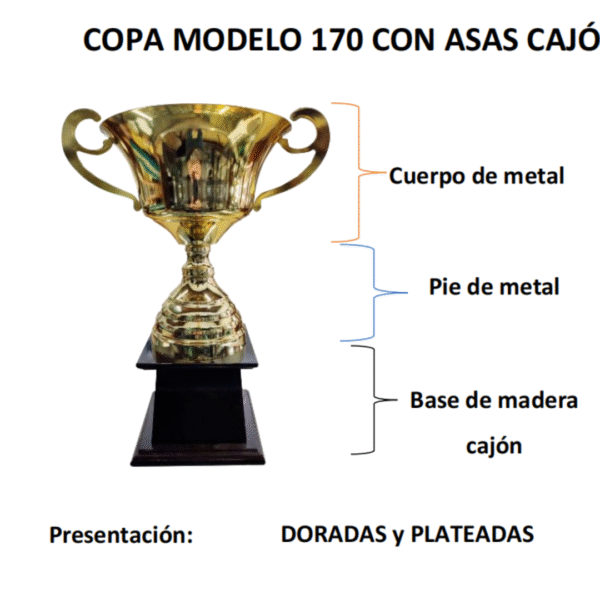 COPA MODELO 170 CON ASAS CAJÓ

Cuerpo de metal

Pie de metal

Base de madera cajón

Presentación: DORADAS y PLATEADAS